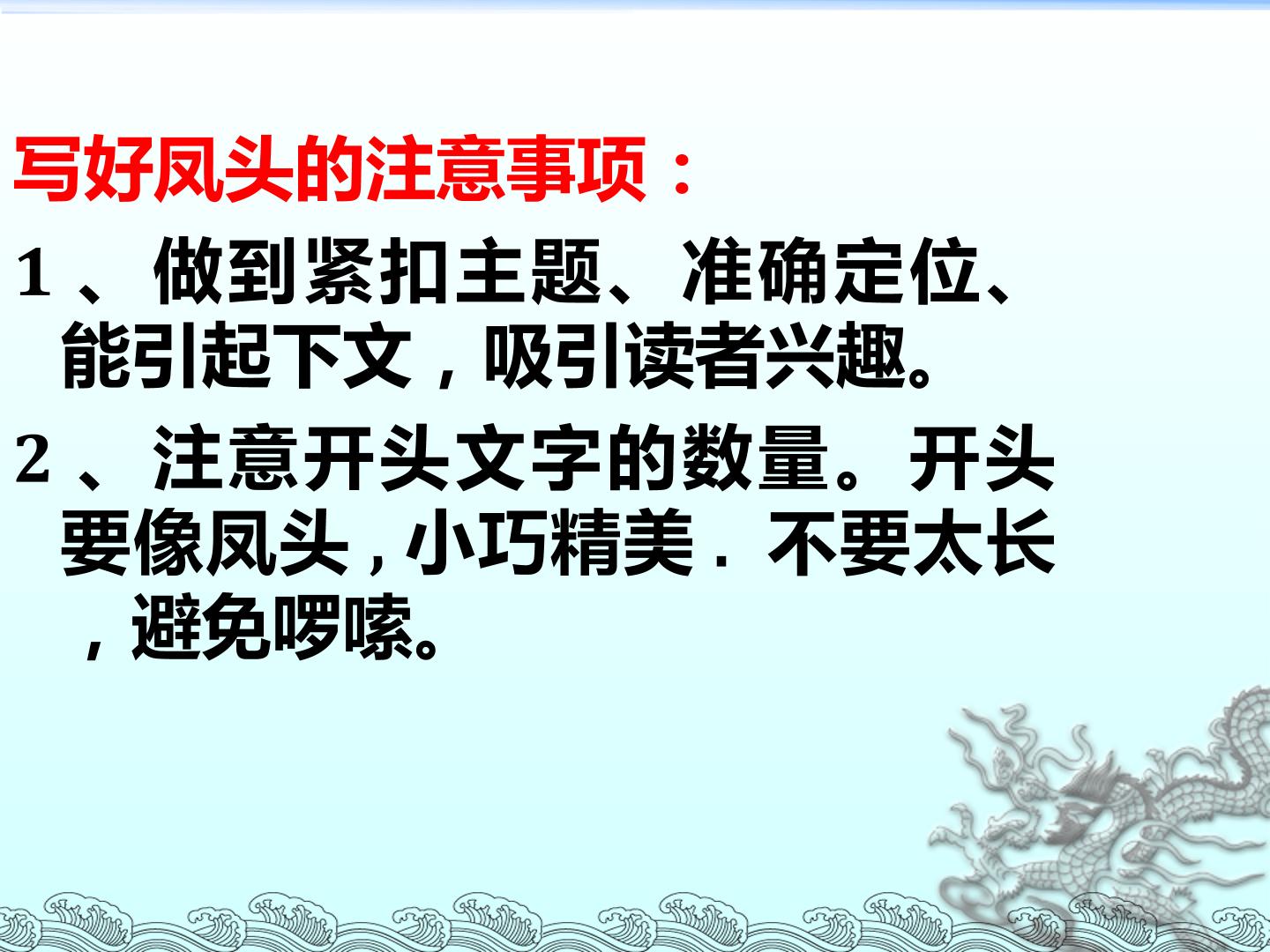 写好凤头的注意事项：

1、做到紧扣主题、准确定位、能引起下文，吸引读者兴趣。

2、注意开头文字的数量。开头要像凤头，小巧精美．不要太长，避免啰嗦。